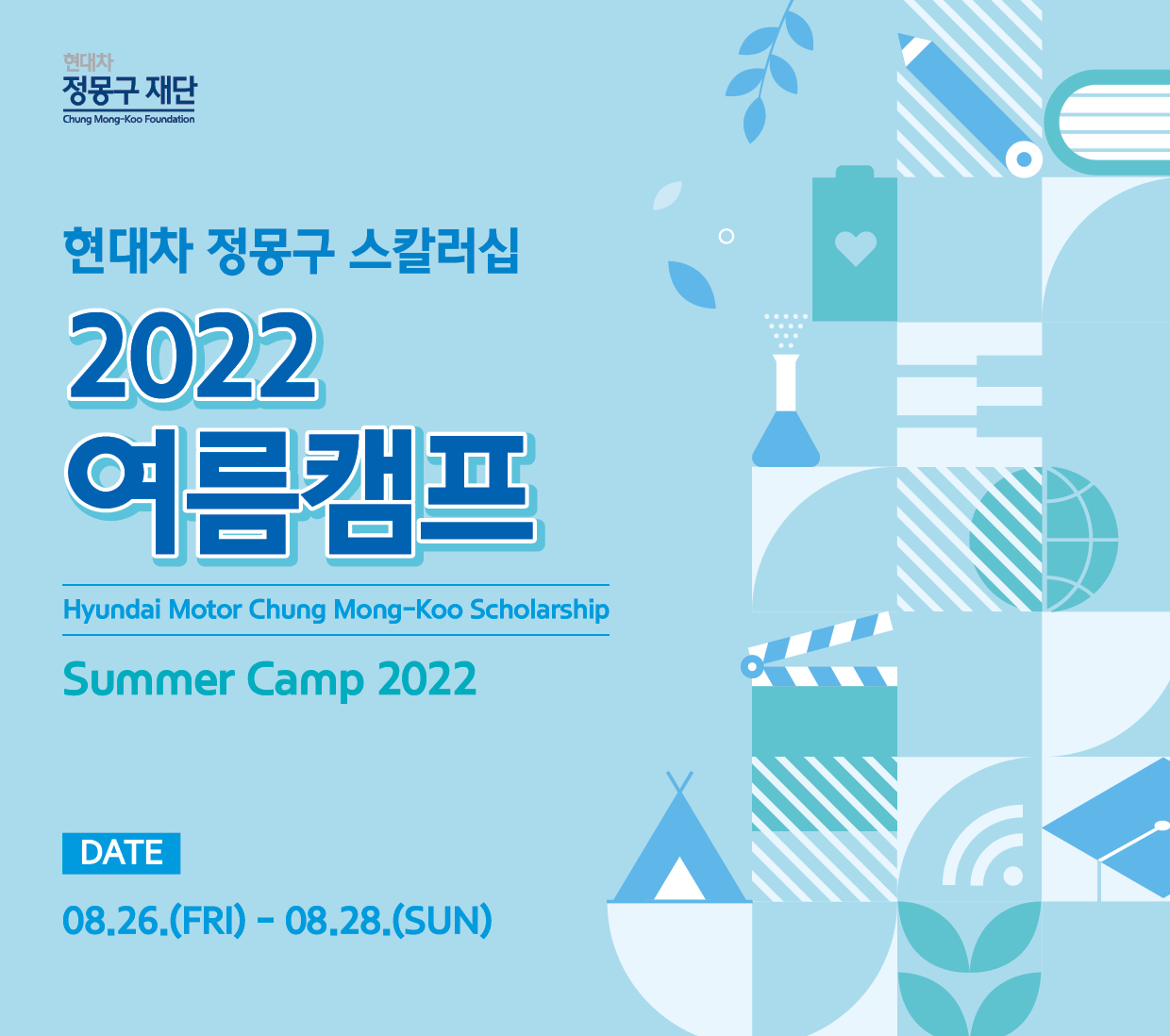 현대차
정몽구 재단
Chung Mong-Koo Foundation

현대차 정몽구 스칼러십

2022
여름캠프

Hyundai Motor Chung Mong-Koo Scholarship

Summer Camp 2022

DATE

08.26.(FRI) - 08.28.(SUN)